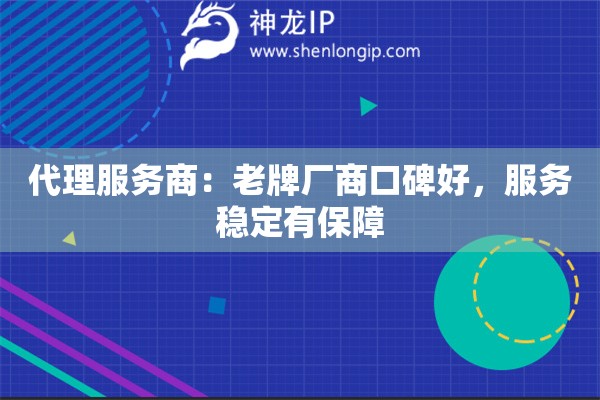 神龙IP
www.shenlongip.com

代理服务商：老牌厂商口碑好，服务稳定有保障